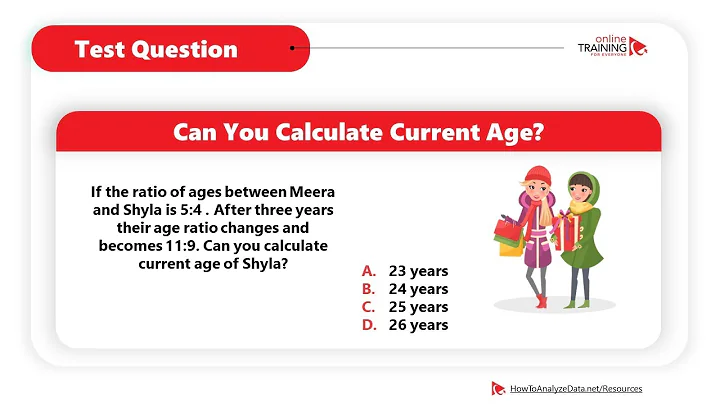 Test Question

online TRAINING FOR EVERYONE

Can You Calculate Current Age?

If the ratio of ages between Meera and Shyla is 5:4 . After three years their age ratio changes and becomes 11:9. Can you calculate current age of Shyla?

A. 23 years
B. 24 years
C. 25 years
D. 26 years

HowToAnalyzeData.net/Resources